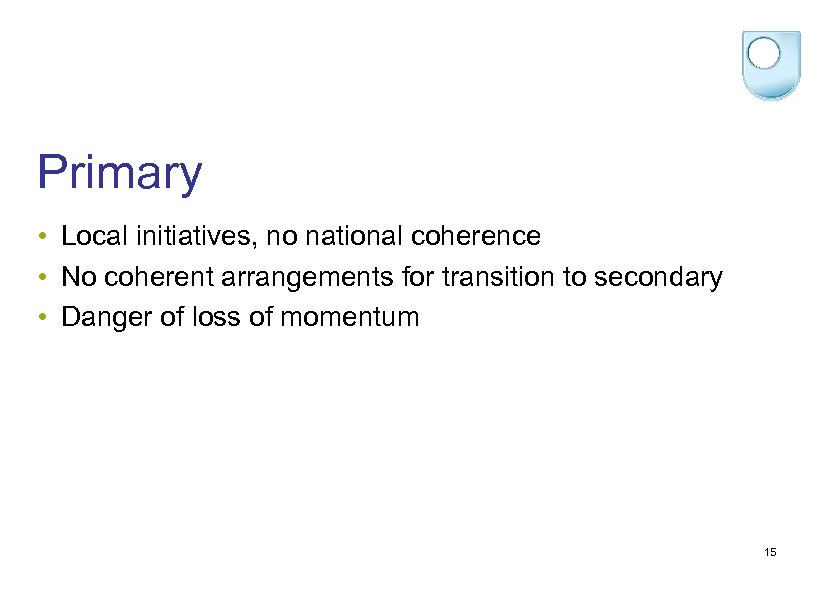 Primary

• Local initiatives, no national coherence
• No coherent arrangements for transition to secondary
• Danger of loss of momentum

15